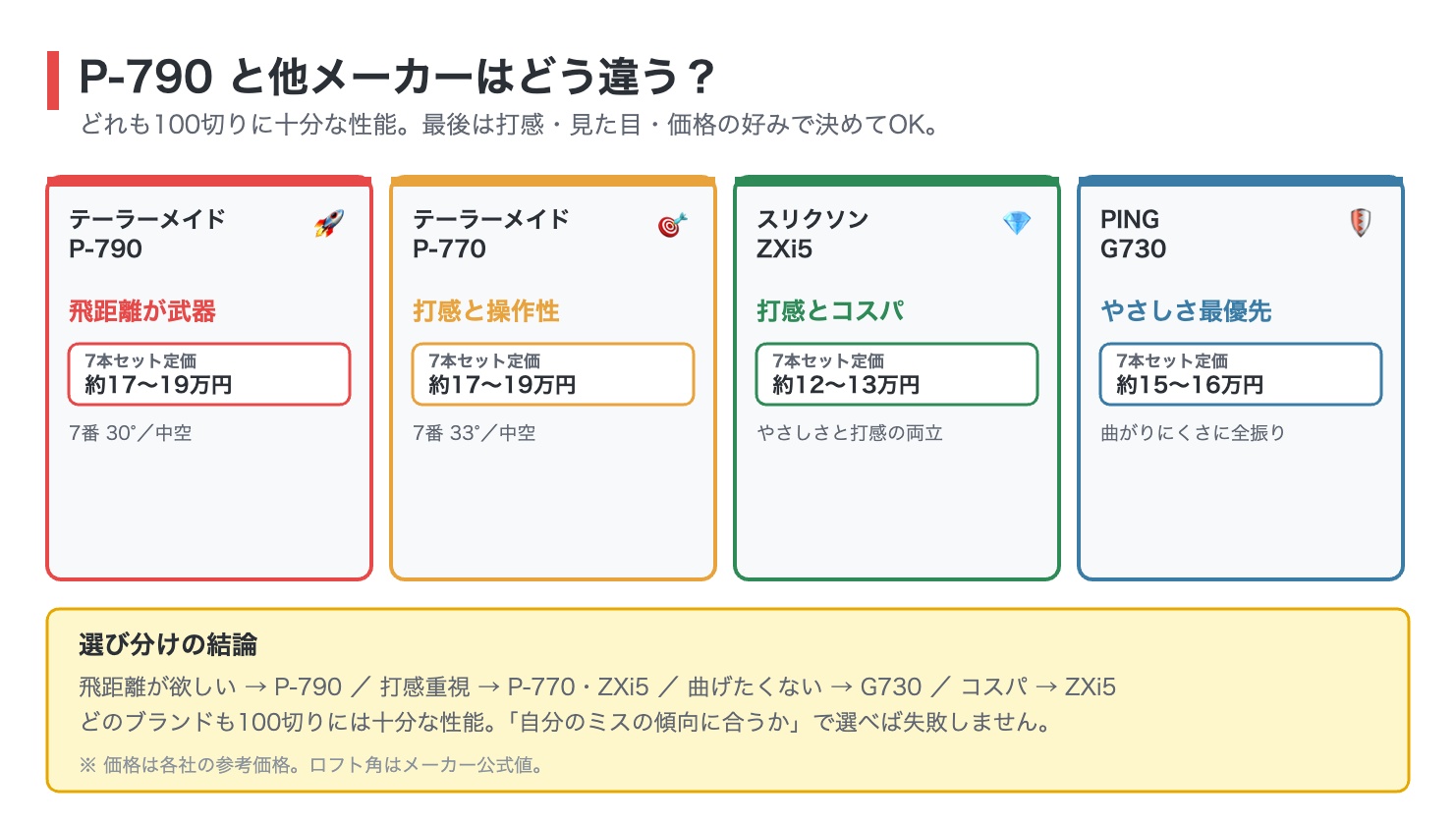 P-790 と他メーカーはどう違う？

どれも100切りに十分な性能。最後は打感・見た目・価格の好みで決めてOK。

テーラーメイド
P-790

飛距離が武器

7本セット定価
約17〜19万円

7番 30°／中空

テーラーメイド
P-770

打感と操作性

7本セット定価
約17〜19万円

7番 33°／中空

スリクソン
ZXi5

打感とコスパ

7本セット定価
約12〜13万円

やさしさと打感の両立

PING
G730

やさしさ最優先

7本セット定価
約15〜16万円

曲がりにくさに全振り

選び分けの結論

飛距離が欲しい → P-790 ／ 打感重視 → P-770・ZXi5 ／ 曲げたくない → G730 ／ コスパ → ZXi5
どのブランドも100切りには十分な性能。「自分のミスの傾向に合うか」で選べば失敗しません。

※ 価格は各社の参考価格。ロフト角はメーカー公式値。